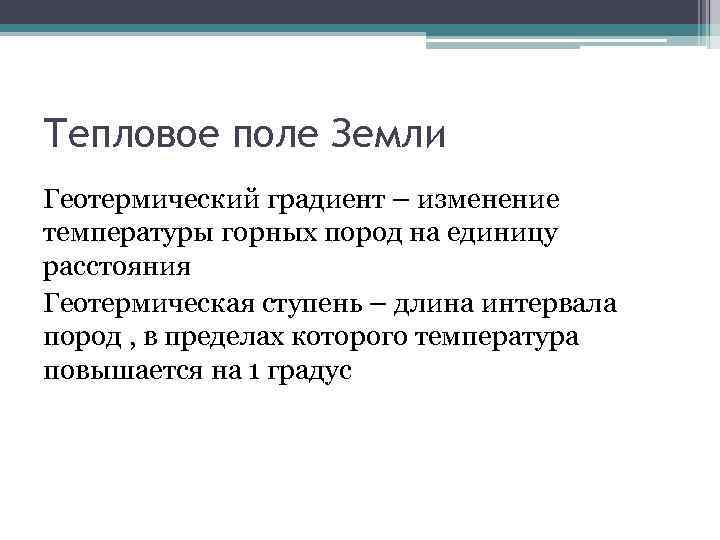 Тепловое поле Земли

Геотермический градиент – изменение температуры горных пород на единицу расстояния

Геотермическая ступень – длина интервала пород , в пределах которого температура повышается на 1 градус